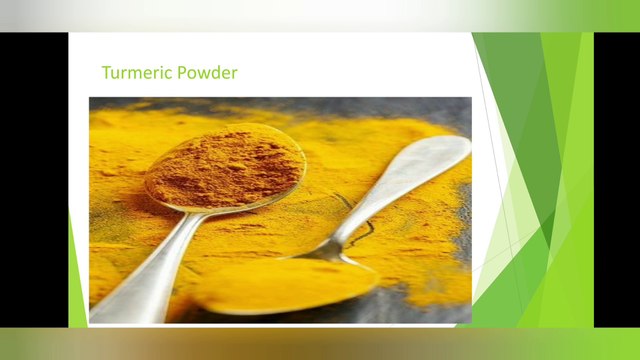 Turmeric Powder